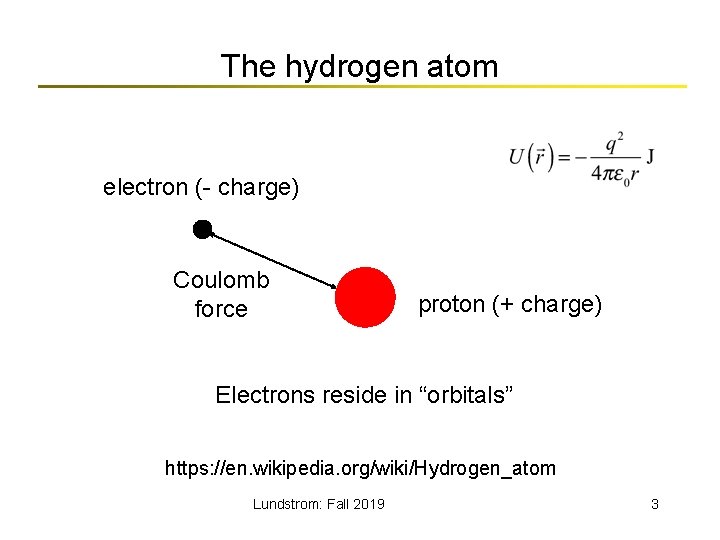 The hydrogen atom

$U(\vec{r}) = -\frac{q^2}{4\pi\varepsilon_0 r}$ J

electron (- charge)

Coulomb force

proton (+ charge)

Electrons reside in “orbitals”

https://en.wikipedia.org/wiki/Hydrogen_atom

Lundstrom: Fall 2019

3